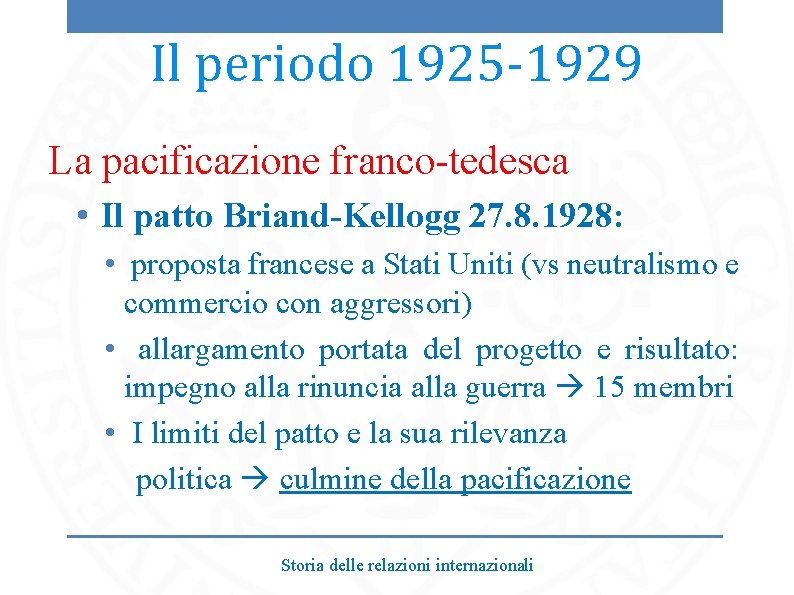 Il periodo 1925-1929

La pacificazione franco-tedesca

• Il patto Briand-Kellogg 27.8.1928:

• proposta francese a Stati Uniti (vs neutralismo e commercio con aggressori)

• allargamento portata del progetto e risultato: impegno alla rinuncia alla guerra → 15 membri

• I limiti del patto e la sua rilevanza politica → culmine della pacificazione

Storia delle relazioni internazionali